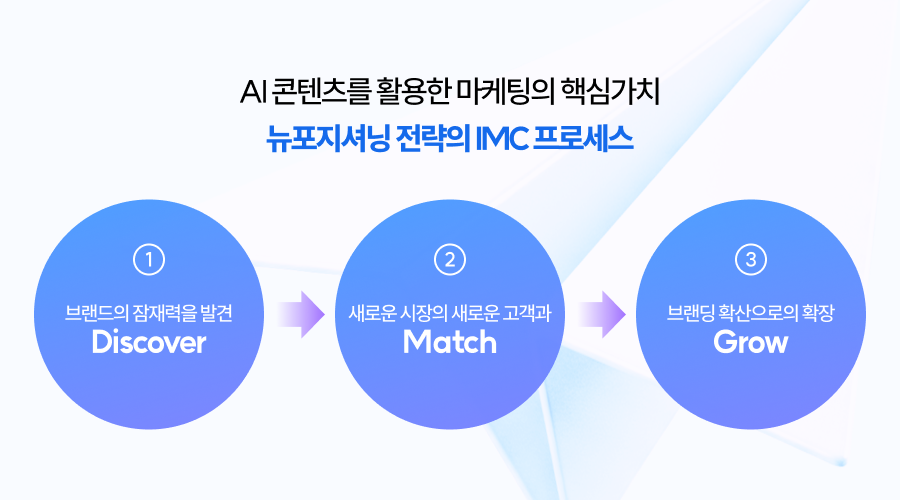 AI 콘텐츠를 활용한 마케팅의 핵심가치
뉴포지셔닝 전략의 IMC 프로세스

①
브랜드의 잠재력을 발견
Discover

②
새로운 시장의 새로운 고객과
Match

③
브랜딩 확산으로의 확장
Grow